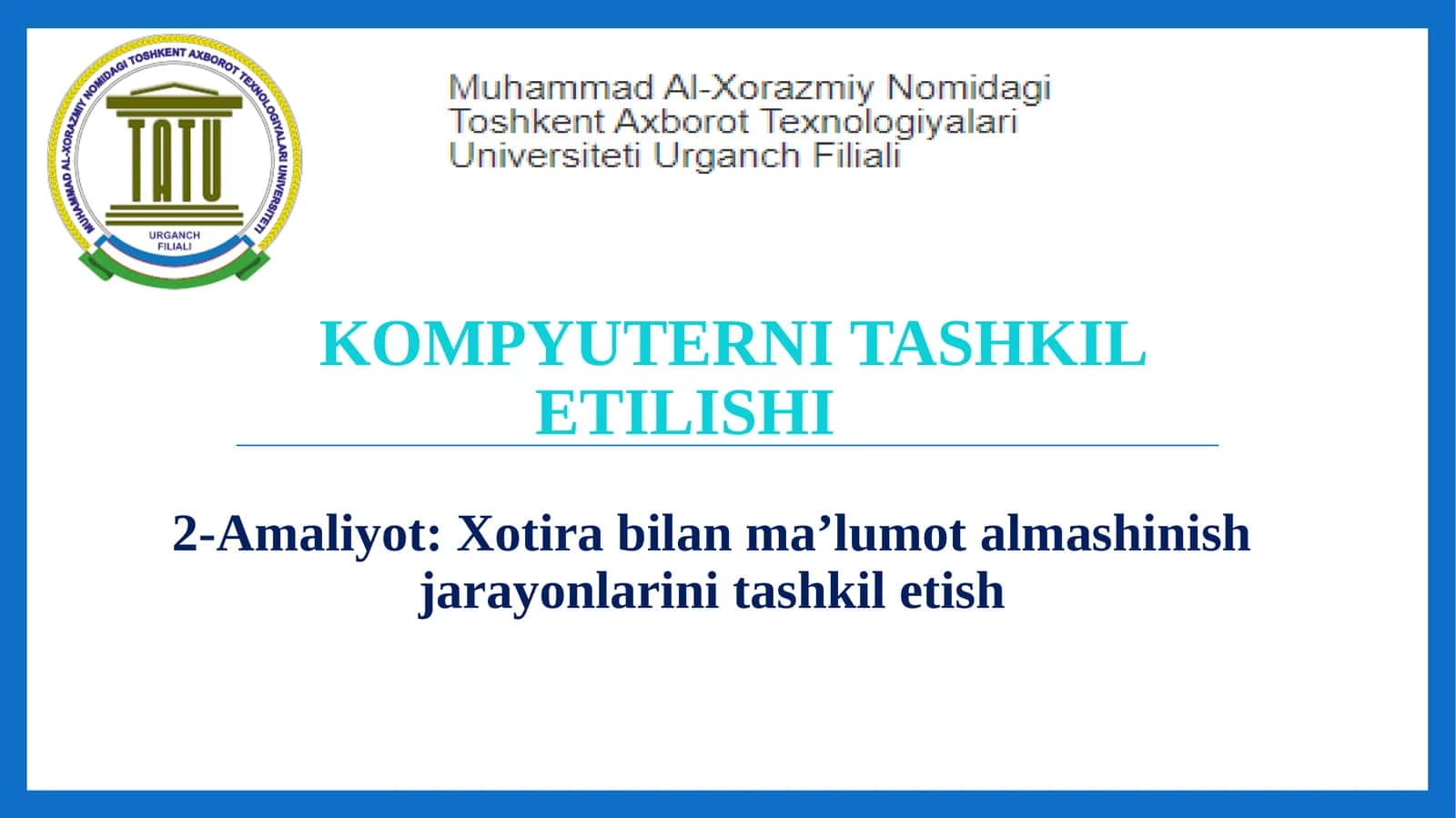 MUHAMMAD AL-XORAZMIY NOMIDAGI TOSHKENT AXBOROT TEXNOLOGIYALARI UNIVERSITETI

TATU

URGANCH FILIALI

Muhammad Al-Xorazmiy Nomidagi Toshkent Axborot Texnologiyalari Universiteti Urganch Filiali

KOMPYUTERNI TASHKIL ETILISHI

2-Amaliyot: Xotira bilan ma’lumot almashinish jarayonlarini tashkil etish